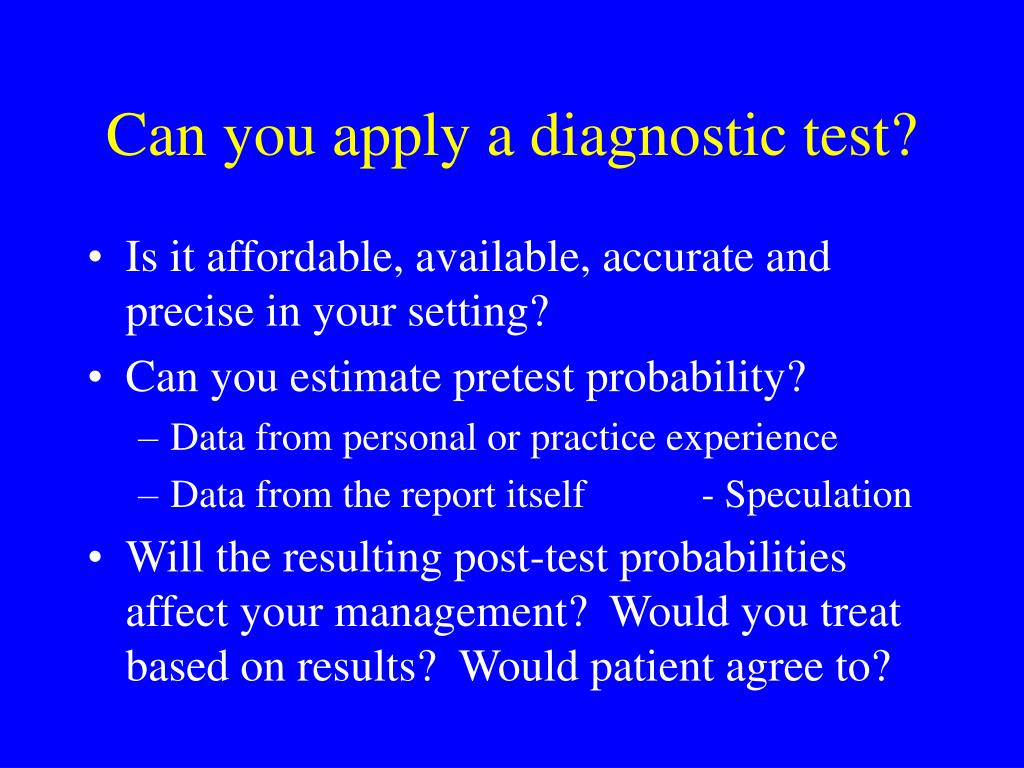 Can you apply a diagnostic test?

• Is it affordable, available, accurate and precise in your setting?
• Can you estimate pretest probability?
  – Data from personal or practice experience
  – Data from the report itself - Speculation
• Will the resulting post-test probabilities affect your management? Would you treat based on results? Would patient agree to?